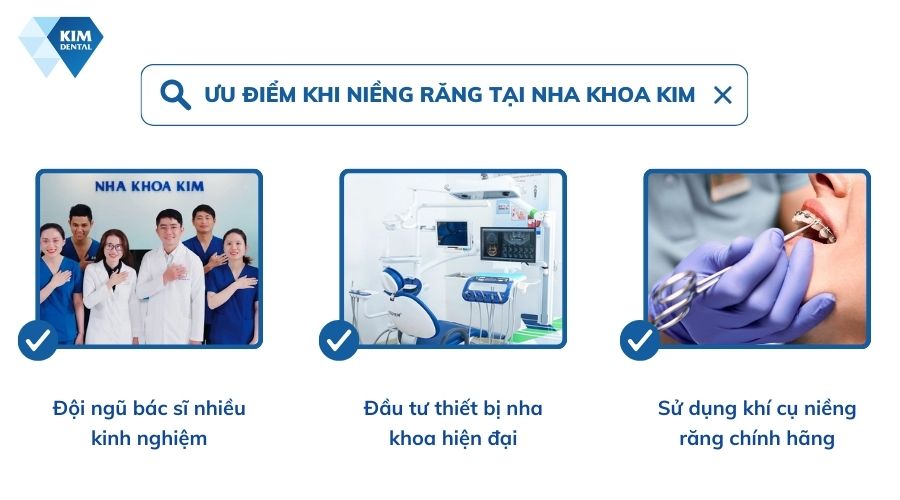 KIM DENTAL

ƯU ĐIỂM KHI NIỀNG RĂNG TẠI NHA KHOA KIM

NHA KHOA KIM

Đội ngũ bác sĩ nhiều kinh nghiệm

Đầu tư thiết bị nha khoa hiện đại

Sử dụng khí cụ niềng răng chính hãng